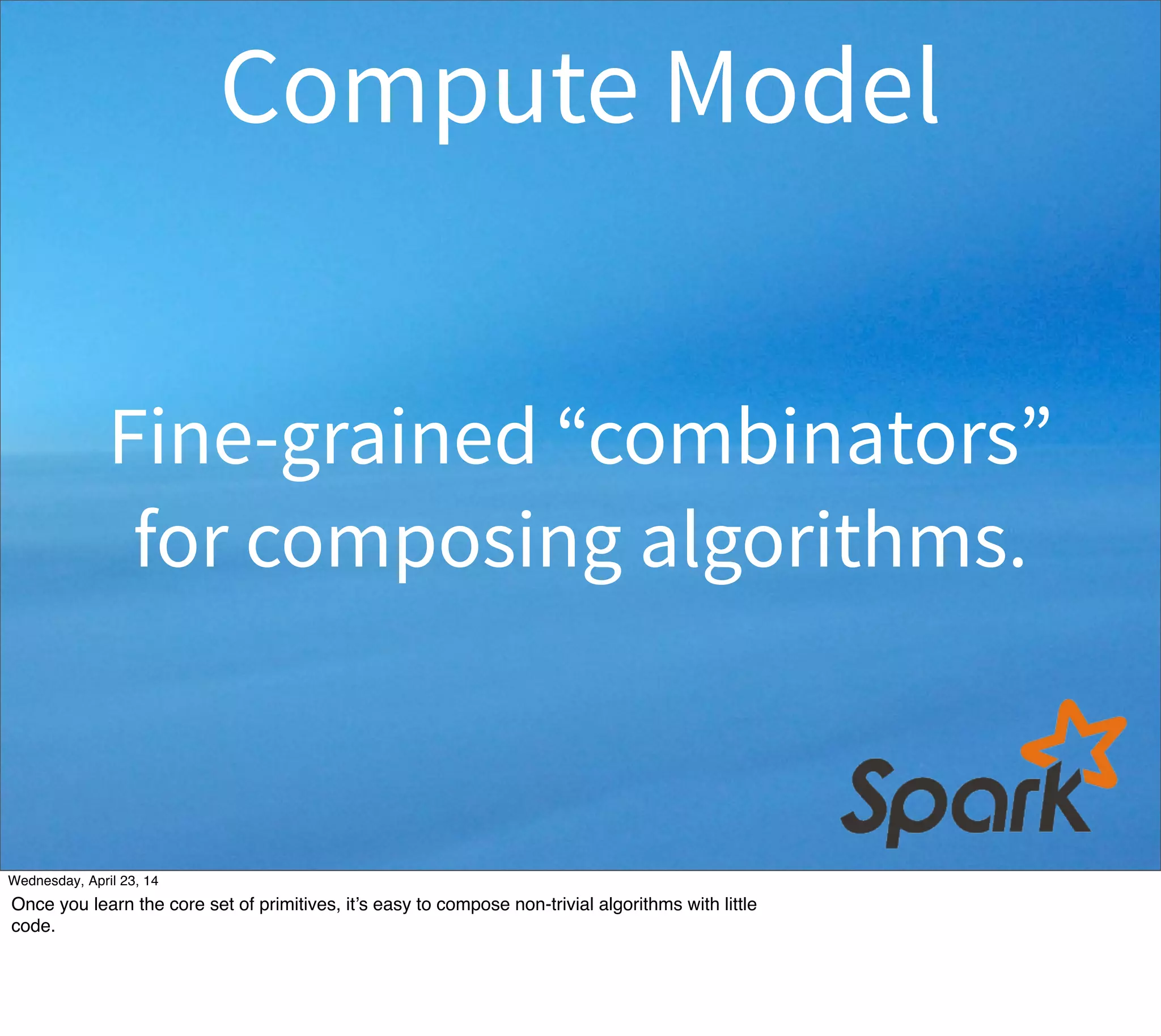 Compute Model

Fine-grained “combinators” for composing algorithms.

Spark

Wednesday, April 23, 14

Once you learn the core set of primitives, it’s easy to compose non-trivial algorithms with little code.